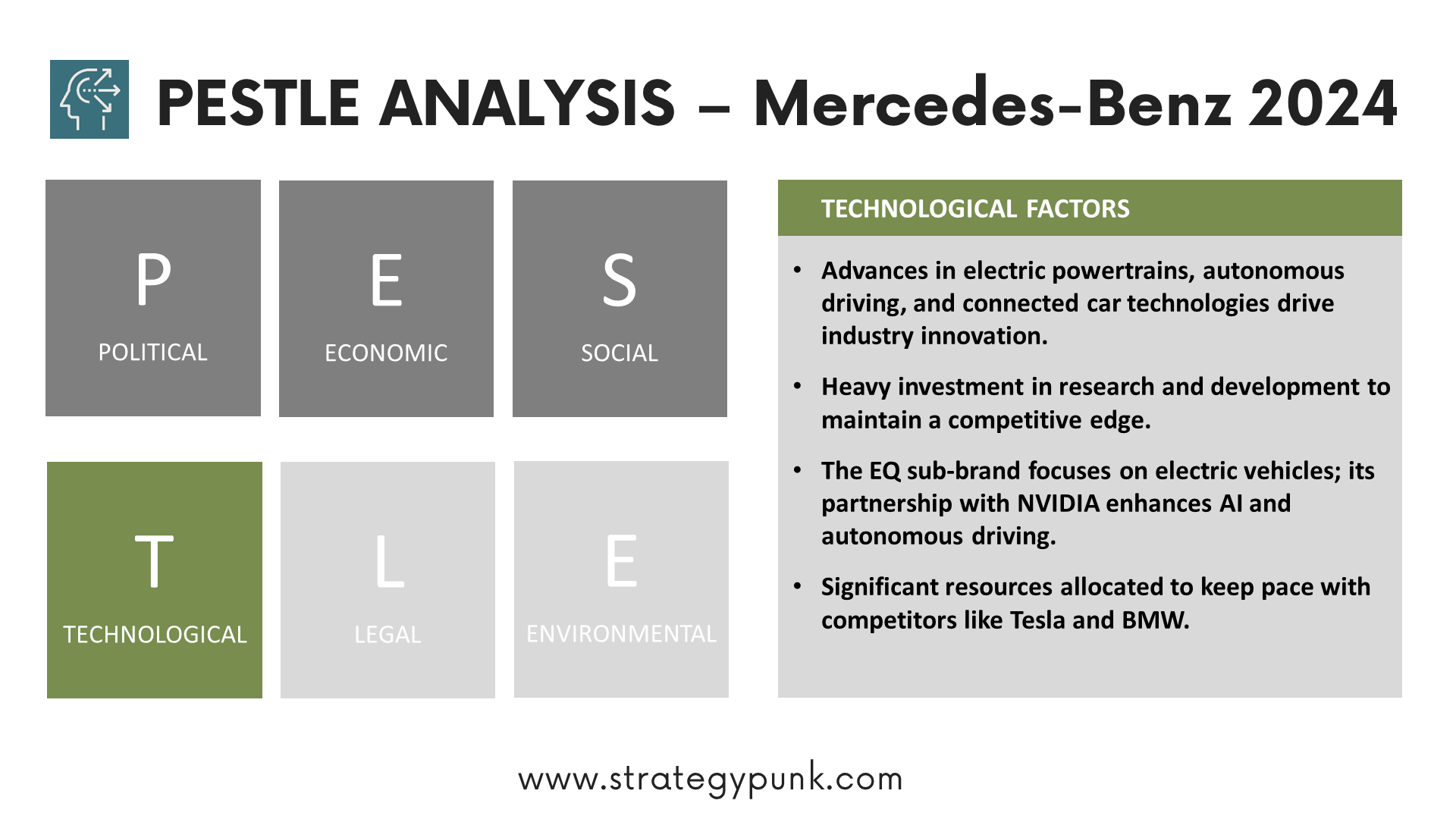 PESTLE ANALYSIS – Mercedes-Benz 2024

P
POLITICAL

E
ECONOMIC

S
SOCIAL

T
TECHNOLOGICAL

L
LEGAL

E
ENVIRONMENTAL

TECHNOLOGICAL FACTORS

• Advances in electric powertrains, autonomous driving, and connected car technologies drive industry innovation.

• Heavy investment in research and development to maintain a competitive edge.

• The EQ sub-brand focuses on electric vehicles; its partnership with NVIDIA enhances AI and autonomous driving.

• Significant resources allocated to keep pace with competitors like Tesla and BMW.

www.strategypunk.com